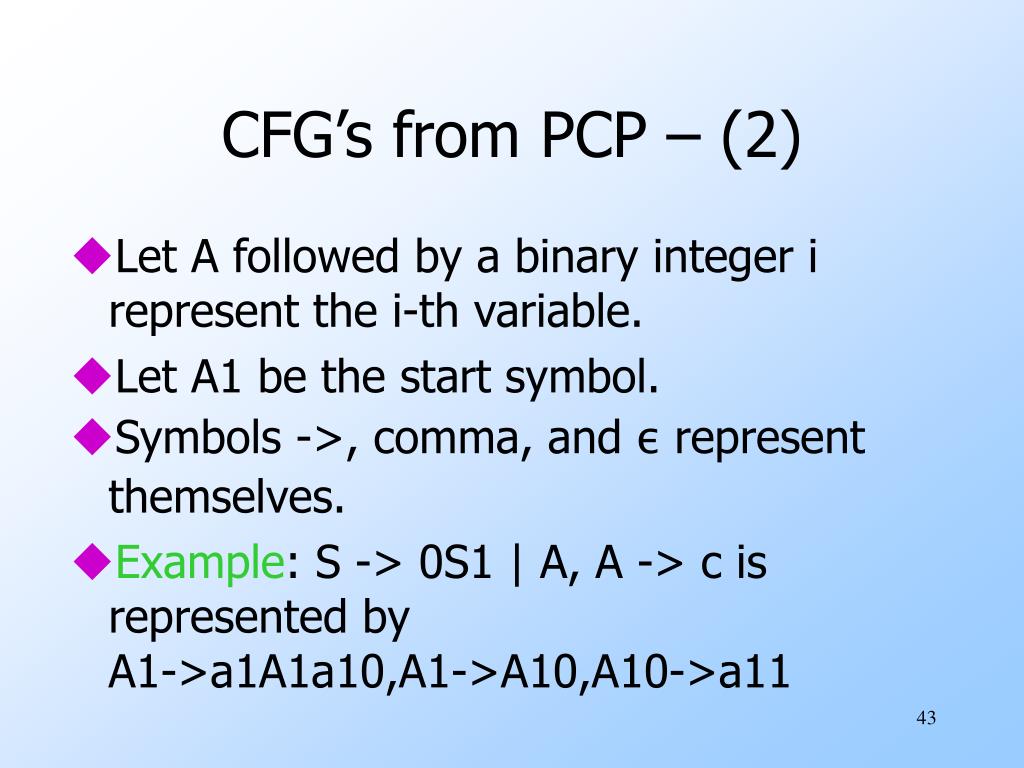 CFG's from PCP – (2)

◆Let A followed by a binary integer i represent the i-th variable.

◆Let A1 be the start symbol.

◆Symbols ->, comma, and ϵ represent themselves.

◆Example: S -> 0S1 | A, A -> c is represented by A1->a1A1a10,A1->A10,A10->a11

43